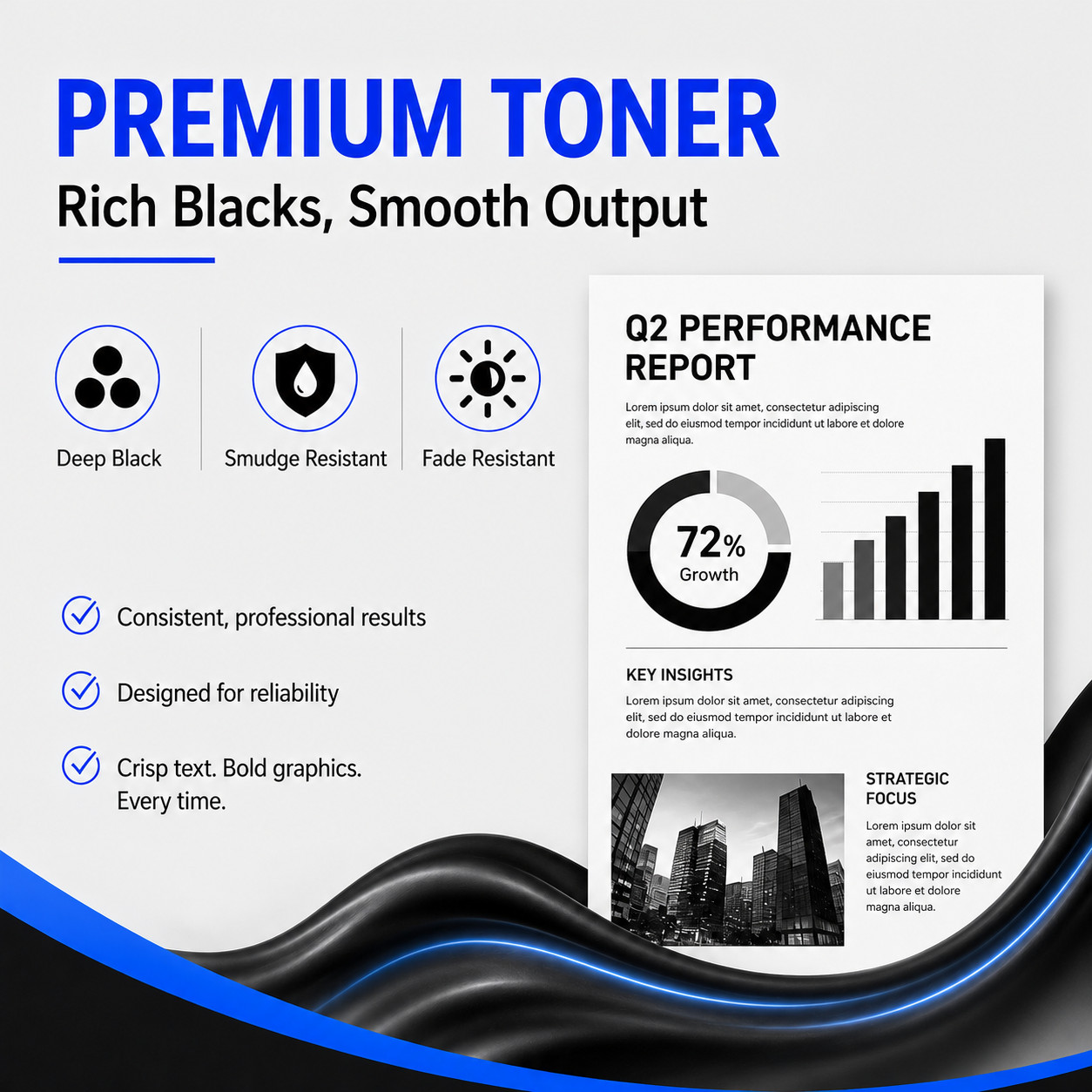 PREMIUM TONER
Rich Blacks, Smooth Output

Deep Black

Smudge Resistant

Fade Resistant

Consistent, professional results

Designed for reliability

Crisp text. Bold graphics. Every time.

Q2 PERFORMANCE REPORT

Lorem ipsum dolor sit amet, consectetur adipiscing elit, sed do eiusmod tempor incididunt ut labore et dolore magna aliqua.

72%
Growth

KEY INSIGHTS

Lorem ipsum dolor sit amet, consectetur adipiscing elit, sed do eiusmod tempor incididunt ut labore et dolore magna aliqua.

STRATEGIC FOCUS

Lorem ipsum dolor sit amet, consectetur adipiscing elit, sed do eiusmod tempor incididunt ut labore et dolore magna aliqua.